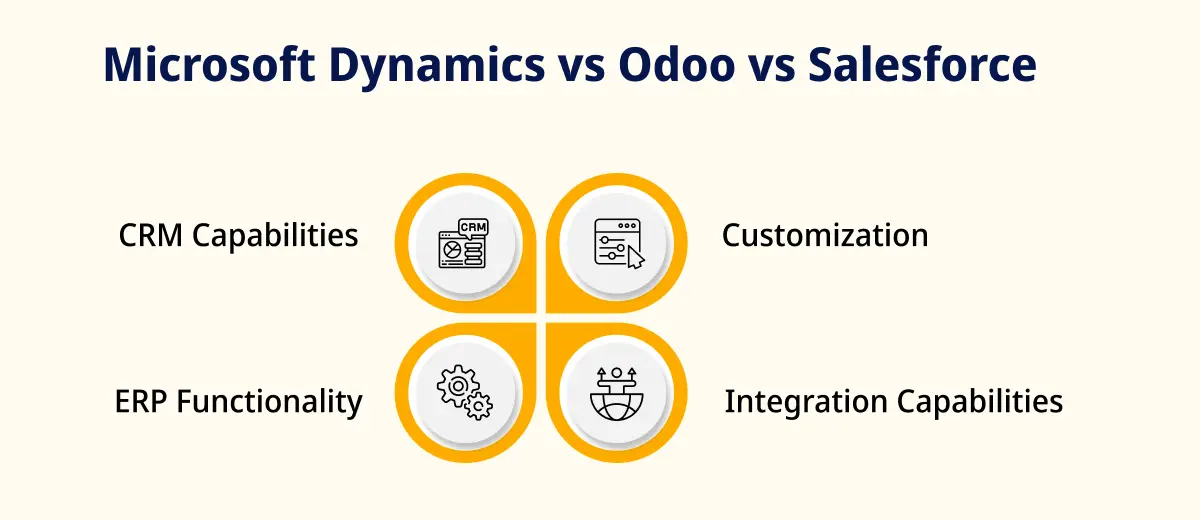 Microsoft Dynamics vs Odoo vs Salesforce

CRM Capabilities

CRM

Customization

ERP Functionality

Integration Capabilities